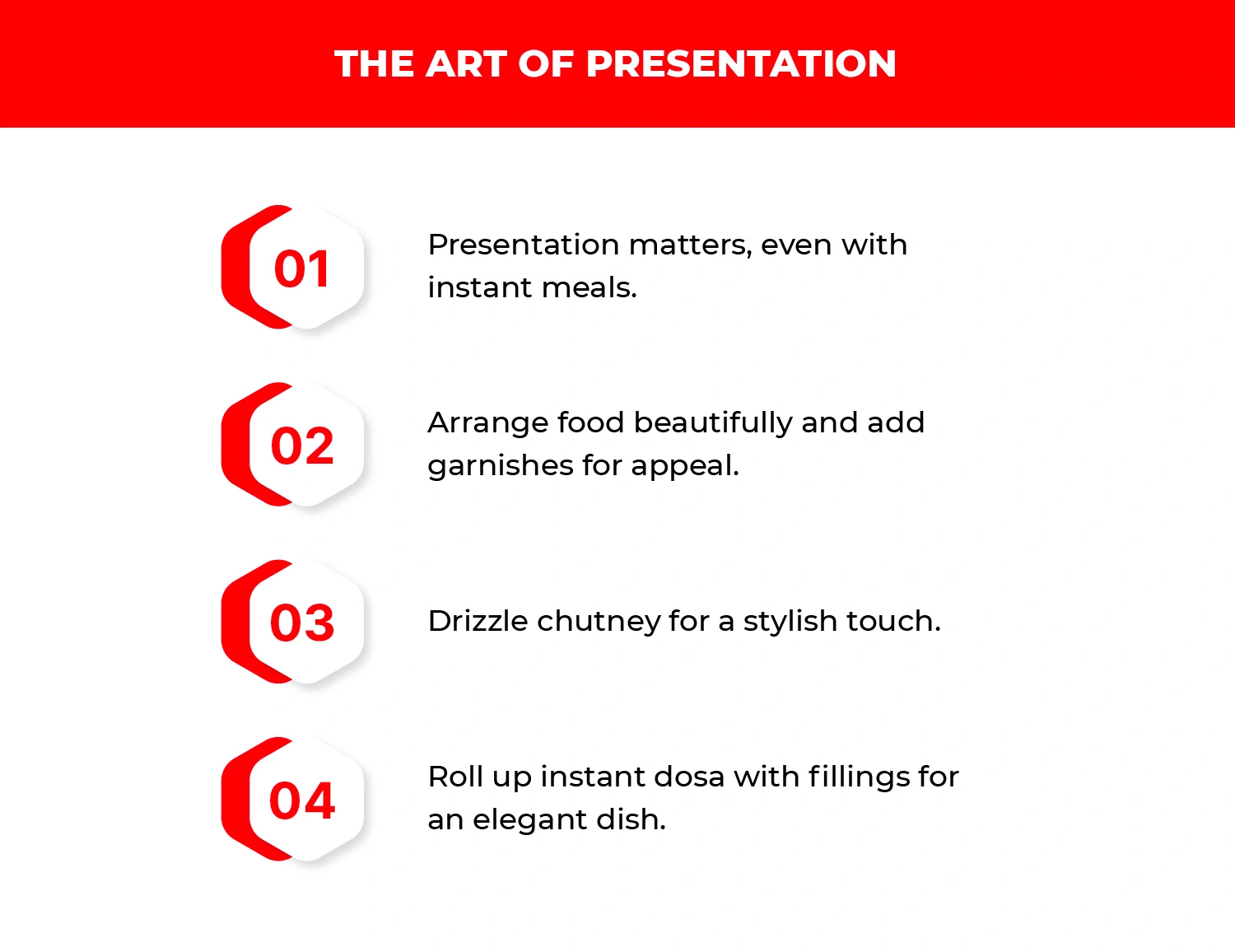 THE ART OF PRESENTATION

01

Presentation matters, even with instant meals.

02

Arrange food beautifully and add garnishes for appeal.

03

Drizzle chutney for a stylish touch.

04

Roll up instant dosa with fillings for an elegant dish.